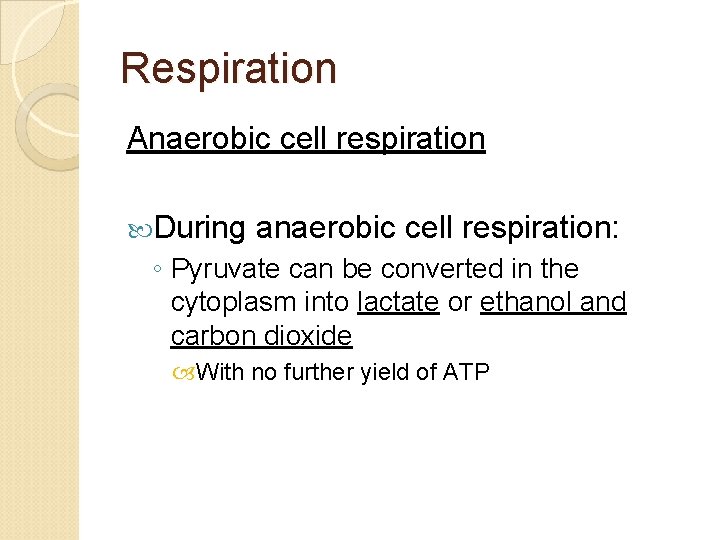 Respiration

Anaerobic cell respiration

During anaerobic cell respiration:

◦ Pyruvate can be converted in the cytoplasm into lactate or ethanol and carbon dioxide

With no further yield of ATP